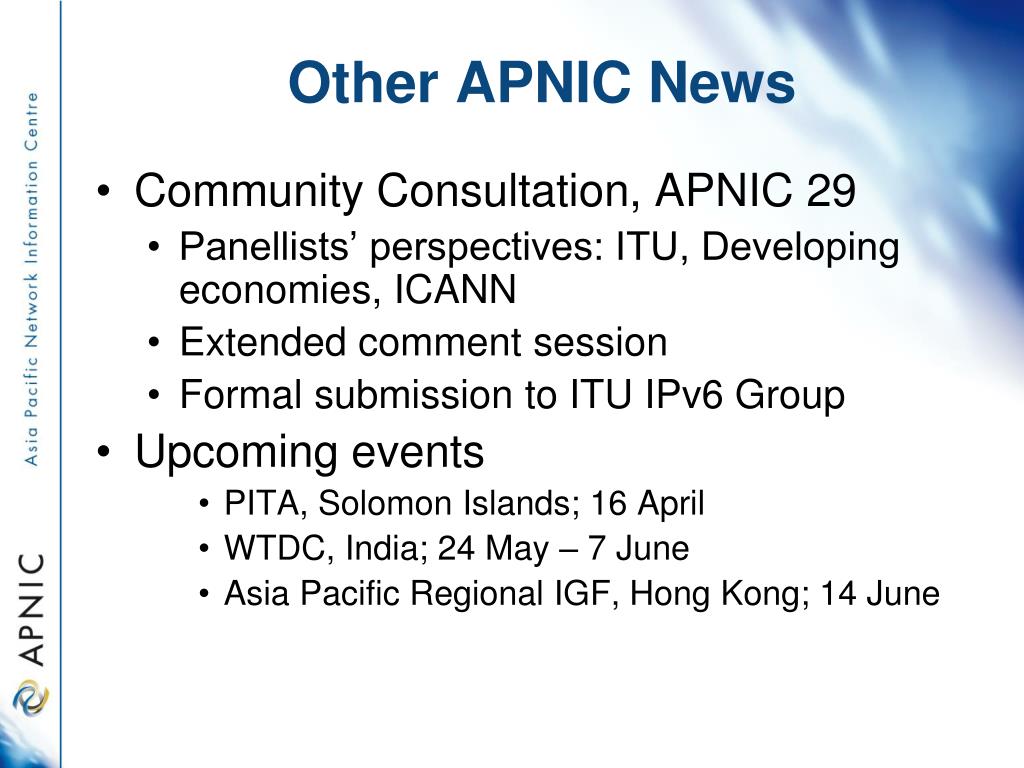 Asia Pacific Network Information Centre

APNIC

Other APNIC News

• Community Consultation, APNIC 29
  • Panellists’ perspectives: ITU, Developing economies, ICANN
  • Extended comment session
  • Formal submission to ITU IPv6 Group
• Upcoming events
  • PITA, Solomon Islands; 16 April
  • WTDC, India; 24 May – 7 June
  • Asia Pacific Regional IGF, Hong Kong; 14 June